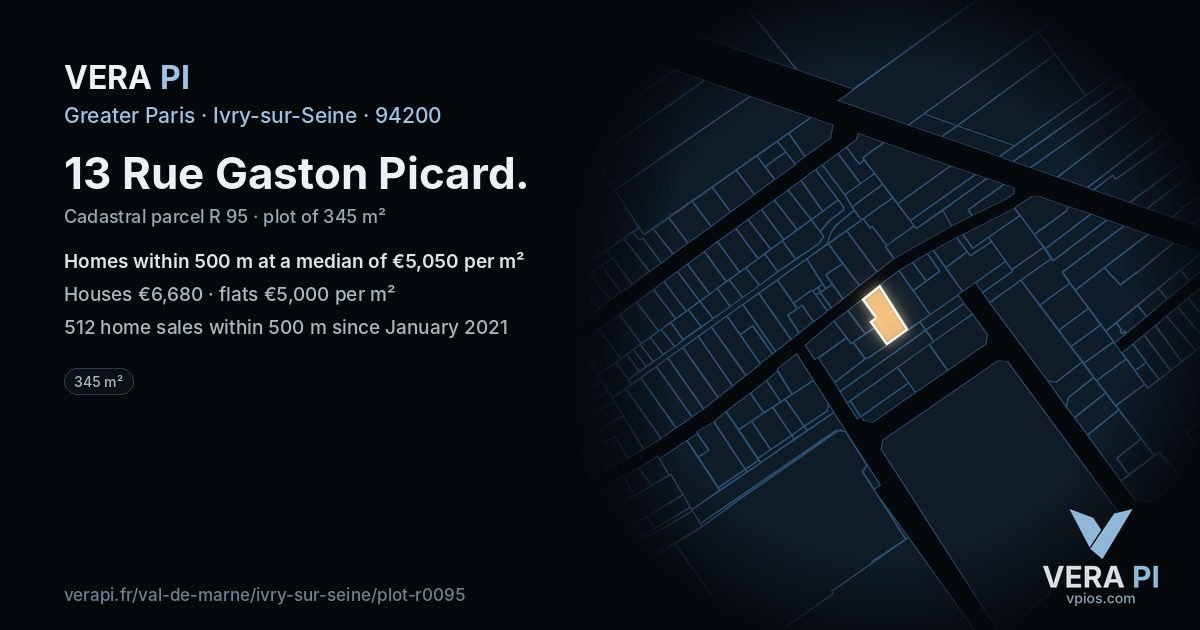 VERA PI

Greater Paris · Ivry-sur-Seine · 94200

13 Rue Gaston Picard.

Cadastral parcel R 95 · plot of 345 m²

Homes within 500 m at a median of €5,050 per m²

Houses €6,680 · flats €5,000 per m²

512 home sales within 500 m since January 2021

345 m²

verapi.fr/val-de-marne/ivry-sur-seine/plot-r0095

VERA PI
vpios.com